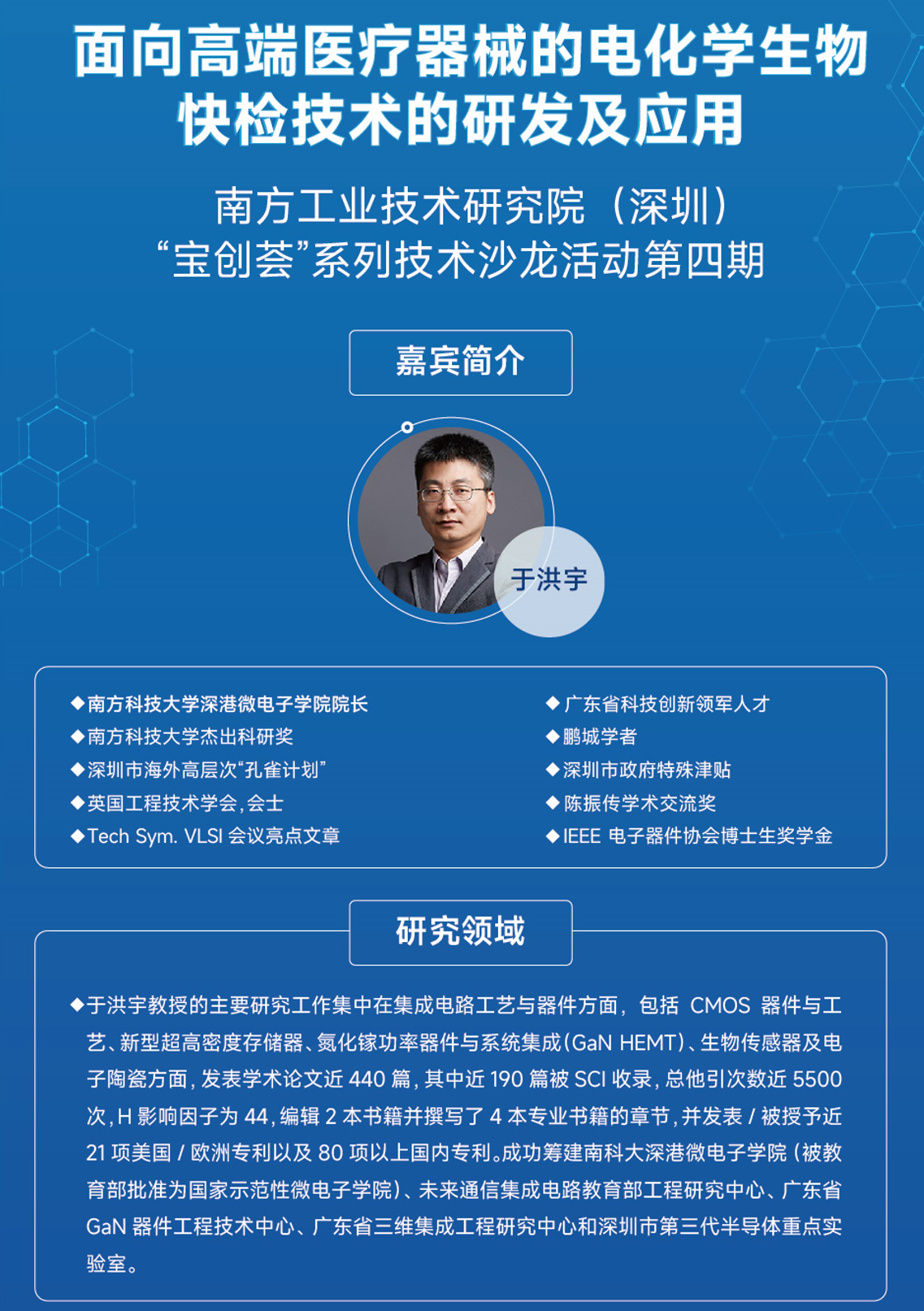 面向高端医疗器械的电化学生物快检技术的研发及应用

南方工业技术研究院（深圳）
“宝创荟”系列技术沙龙活动第四期

嘉宾简介

于洪宇

◆南方科技大学深港微电子学院院长
◆南方科技大学杰出科研奖
◆深圳市海外高层次“孔雀计划”
◆英国工程技术学会，会士
◆Tech Sym. VLSI 会议亮点文章

◆广东省科技创新领军人才
◆鹏城学者
◆深圳市政府特殊津贴
◆陈振传学术交流奖
◆IEEE 电子器件协会博士生奖学金

研究领域

◆于洪宇教授的主要研究工作集中在集成电路工艺与器件方面，包括 CMOS 器件与工艺、新型超高密度存储器、氮化镓功率器件与系统集成（GaN HEMT）、生物传感器及电子陶瓷方面，发表学术论文近 440 篇，其中近 190 篇被 SCI 收录，总他引次数近 5500 次，H 影响因子为 44，编辑 2 本书籍并撰写了 4 本专业书籍的章节，并发表 / 被授予近 21 项美国 / 欧洲专利以及 80 项以上国内专利。成功筹建南科大深港微电子学院（被教育部批准为国家示范性微电子学院）、未来通信集成电路教育部工程研究中心、广东省 GaN 器件工程技术中心、广东省三维集成工程研究中心和深圳市第三代半导体重点实验室。